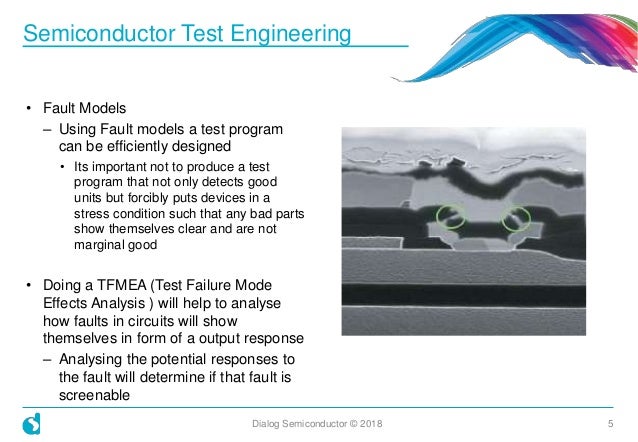 Semiconductor Test Engineering

• Fault Models
– Using Fault models a test program can be efficiently designed
• Its important not to produce a test program that not only detects good units but forcibly puts devices in a stress condition such that any bad parts show themselves clear and are not marginal good

• Doing a TFMEA (Test Failure Mode Effects Analysis ) will help to analyse how faults in circuits will show themselves in form of a output response
– Analysing the potential responses to the fault will determine if that fault is screenable

Dialog Semiconductor © 2018

5